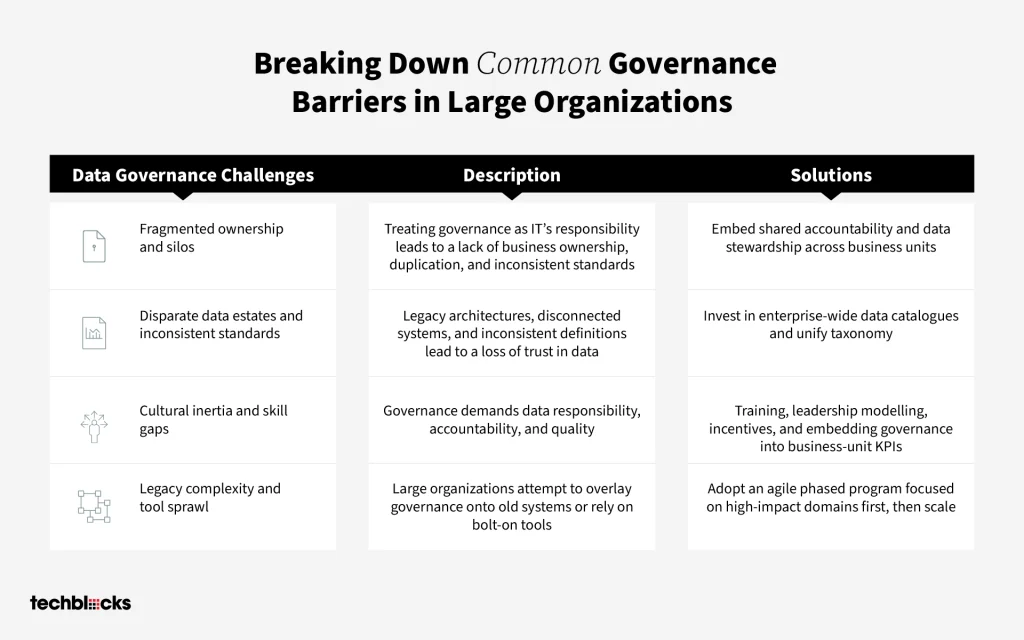 Breaking Down Common Governance Barriers in Large Organizations

| Data Governance Challenges | Description | Solutions |
|---|---|---|
| Fragmented ownership and silos | Treating governance as IT's responsibility leads to a lack of business ownership, duplication, and inconsistent standards | Embed shared accountability and data stewardship across business units |
| Disparate data estates and inconsistent standards | Legacy architectures, disconnected systems, and inconsistent definitions lead to a loss of trust in data | Invest in enterprise-wide data catalogues and unify taxonomy |
| Cultural inertia and skill gaps | Governance demands data responsibility, accountability, and quality | Training, leadership modelling, incentives, and embedding governance into business-unit KPIs |
| Legacy complexity and tool sprawl | Large organizations attempt to overlay governance onto old systems or rely on bolt-on tools | Adopt an agile phased program focused on high-impact domains first, then scale |

techblocks